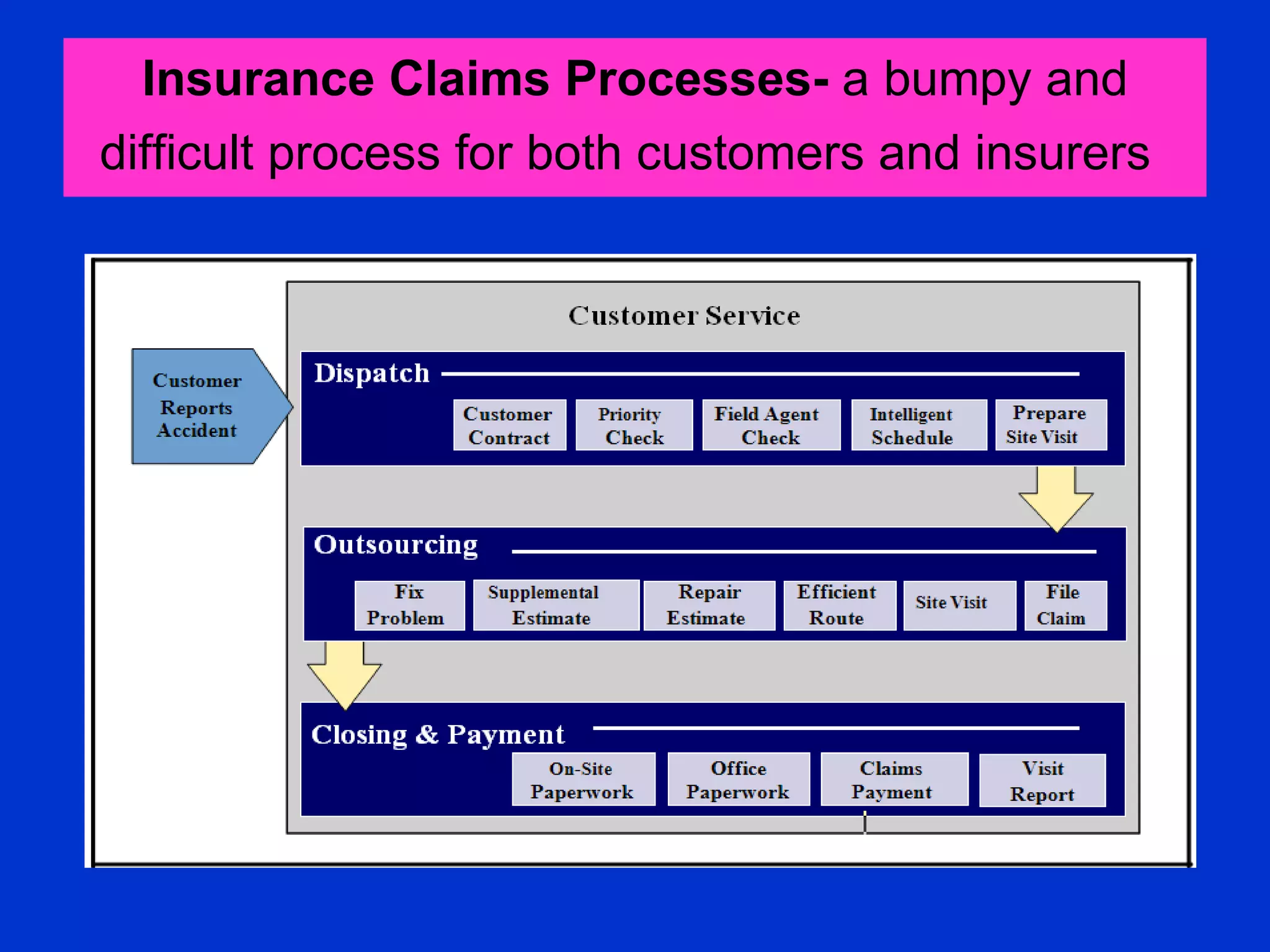 Insurance Claims Processes- a bumpy and difficult process for both customers and insurers

Customer Reports Accident

Customer Service

Dispatch

Customer Contract

Priority Check

Field Agent Check

Intelligent Schedule

Prepare Site Visit

Outsourcing

Fix Problem

Supplemental Estimate

Repair Estimate

Efficient Route

Site Visit

File Claim

Closing & Payment

On-Site Paperwork

Office Paperwork

Claims Payment

Visit Report